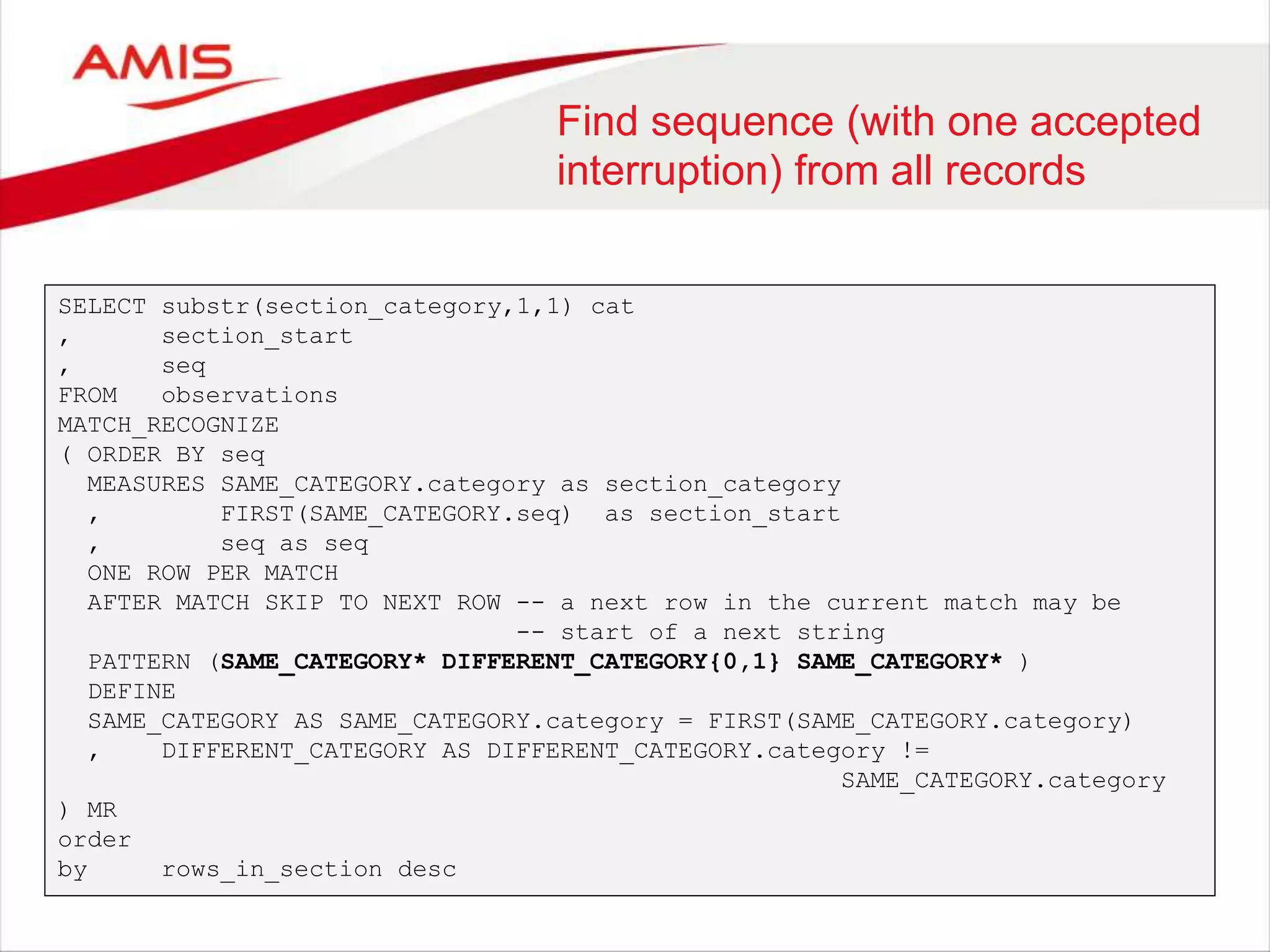 AMIS

Find sequence (with one accepted interruption) from all records

SELECT substr(section_category,1,1) cat
,       section_start
,       seq
FROM    observations
MATCH_RECOGNIZE
( ORDER BY seq
  MEASURES SAME_CATEGORY.category as section_category
  ,        FIRST(SAME_CATEGORY.seq)  as section_start
  ,        seq as seq
  ONE ROW PER MATCH
  AFTER MATCH SKIP TO NEXT ROW -- a next row in the current match may be
                               -- start of a next string
  PATTERN (SAME_CATEGORY* DIFFERENT_CATEGORY{0,1} SAME_CATEGORY* )
  DEFINE
  SAME_CATEGORY AS SAME_CATEGORY.category = FIRST(SAME_CATEGORY.category)
  ,    DIFFERENT_CATEGORY AS DIFFERENT_CATEGORY.category !=
                                                     SAME_CATEGORY.category
) MR
order
by      rows_in_section desc